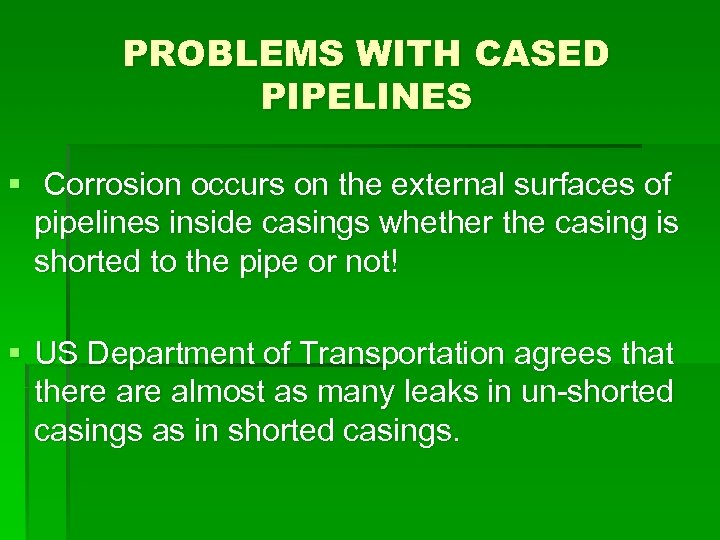 PROBLEMS WITH CASED PIPELINES

▪ Corrosion occurs on the external surfaces of pipelines inside casings whether the casing is shorted to the pipe or not!

▪ US Department of Transportation agrees that there are almost as many leaks in un-shorted casings as in shorted casings.